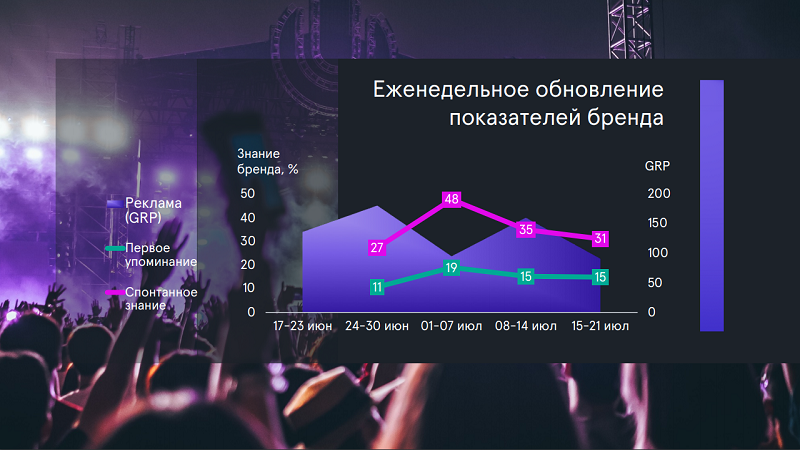 Еженедельное обновление показателей бренда

Знание бренда, %

GRP

Реклама (GRP)

Первое упоминание

Спонтанное знание

50
40
30
20
10
0

200
150
100
50
0

27
48
35
31

11
19
15
15

17-23 июн
24-30 июн
01-07 июл
08-14 июл
15-21 июл